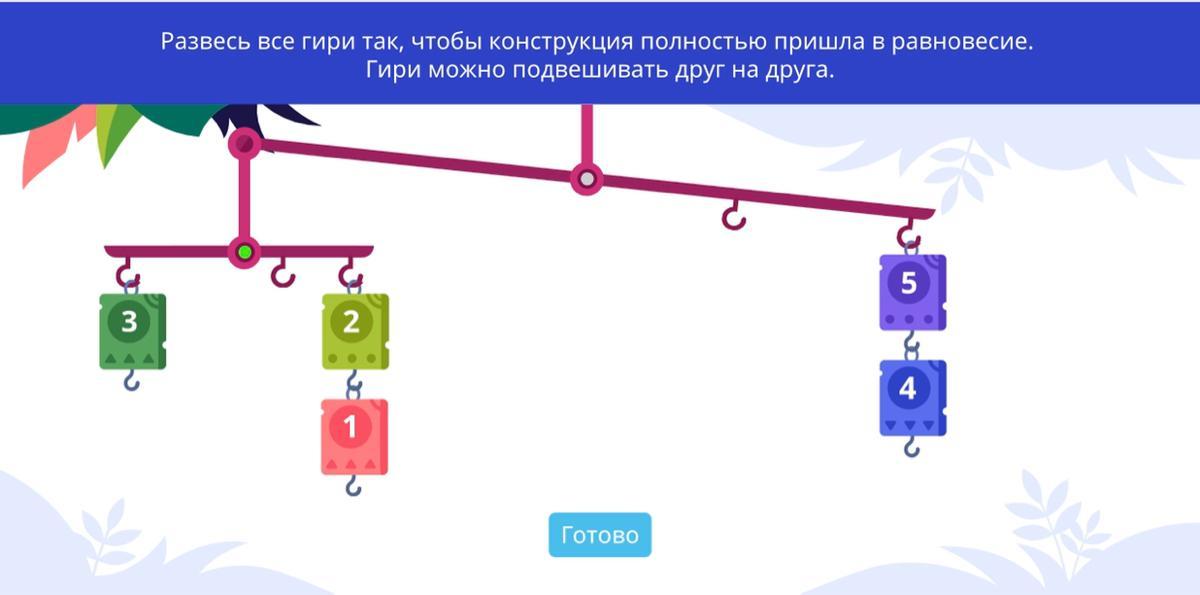 Развесь все гири так, чтобы конструкция полностью пришла в равновесие.
Гири можно подвешивать друг на друга.

3

2

1

5

4

Готово